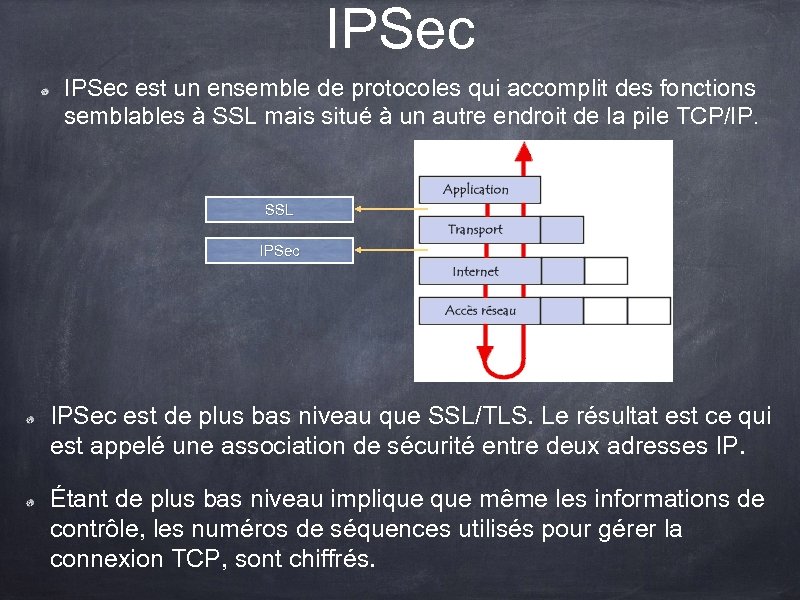 IPSec

IPSec est un ensemble de protocoles qui accomplit des fonctions semblables à SSL mais situé à un autre endroit de la pile TCP/IP.

SSL
IPSec
Application
Transport
Internet
Accès réseau

IPSec est de plus bas niveau que SSL/TLS. Le résultat est ce qui est appelé une association de sécurité entre deux adresses IP.

Étant de plus bas niveau implique que même les informations de contrôle, les numéros de séquences utilisés pour gérer la connexion TCP, sont chiffrés.